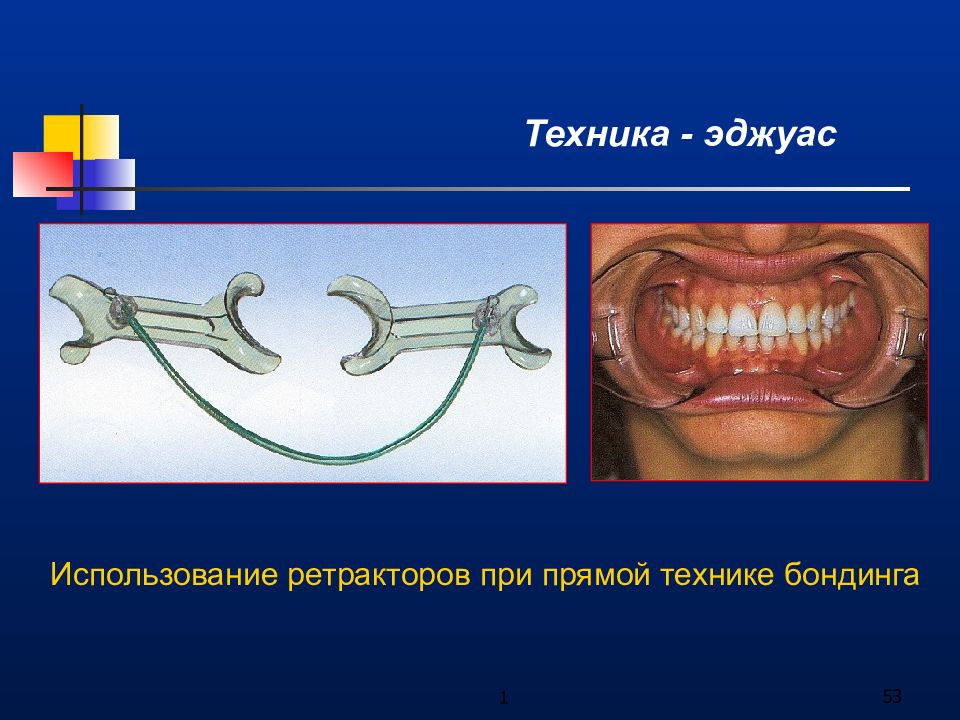 Техника - эджуас

Использование ретракторов при прямой технике бондинга

1

53